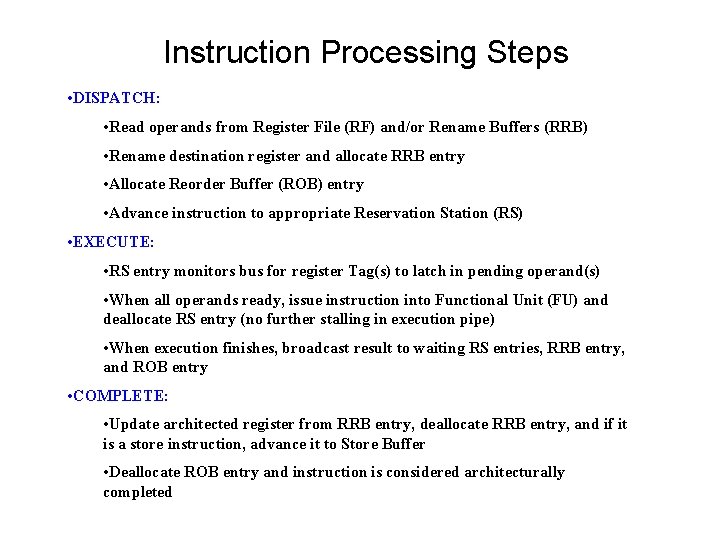 Instruction Processing Steps

•DISPATCH:

•Read operands from Register File (RF) and/or Rename Buffers (RRB)

•Rename destination register and allocate RRB entry

•Allocate Reorder Buffer (ROB) entry

•Advance instruction to appropriate Reservation Station (RS)

•EXECUTE:

•RS entry monitors bus for register Tag(s) to latch in pending operand(s)

•When all operands ready, issue instruction into Functional Unit (FU) and deallocate RS entry (no further stalling in execution pipe)

•When execution finishes, broadcast result to waiting RS entries, RRB entry, and ROB entry

•COMPLETE:

•Update architected register from RRB entry, deallocate RRB entry, and if it is a store instruction, advance it to Store Buffer

•Deallocate ROB entry and instruction is considered architecturally completed